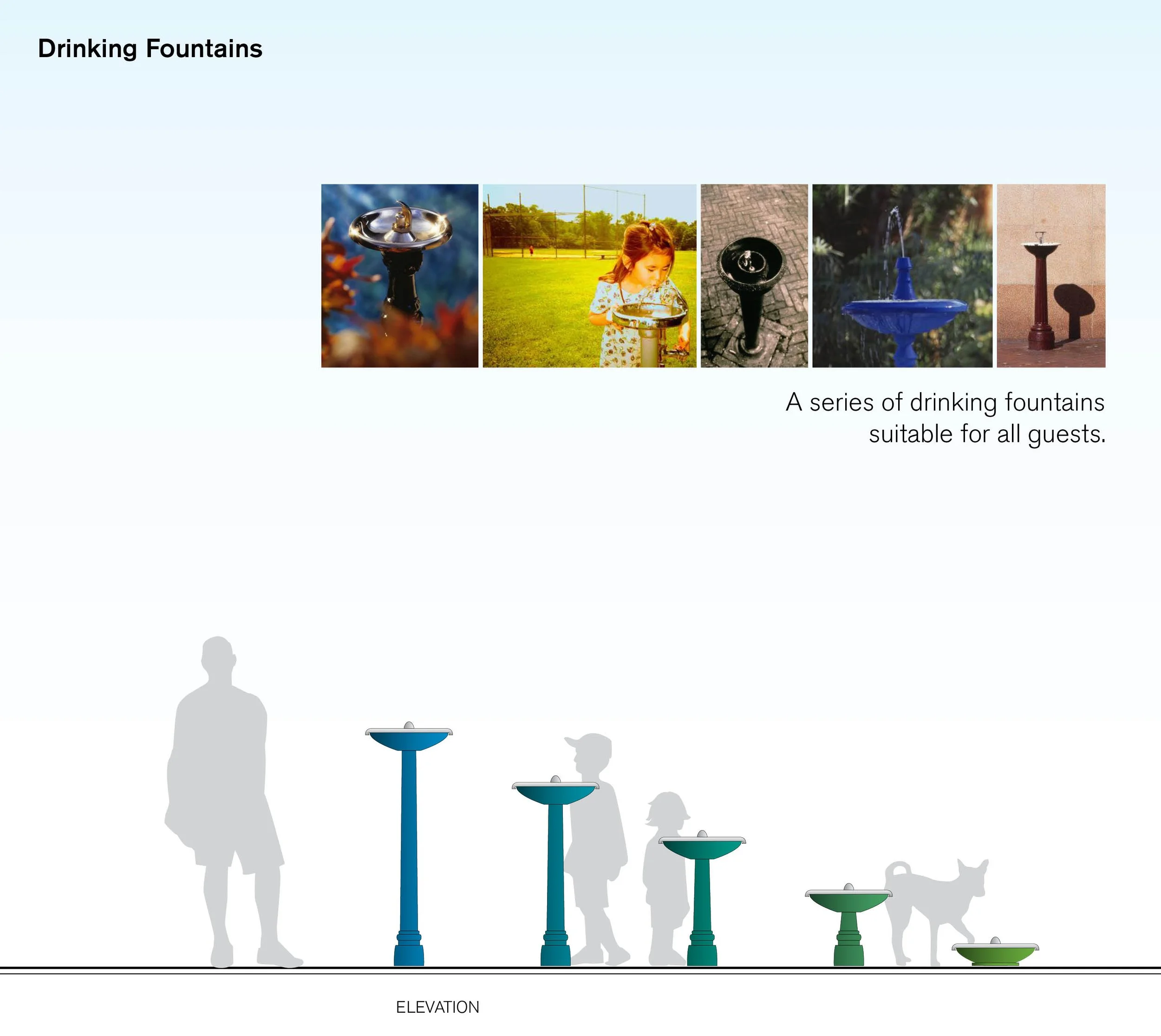 Drinking Fountains

A series of drinking fountains suitable for all guests.

ELEVATION